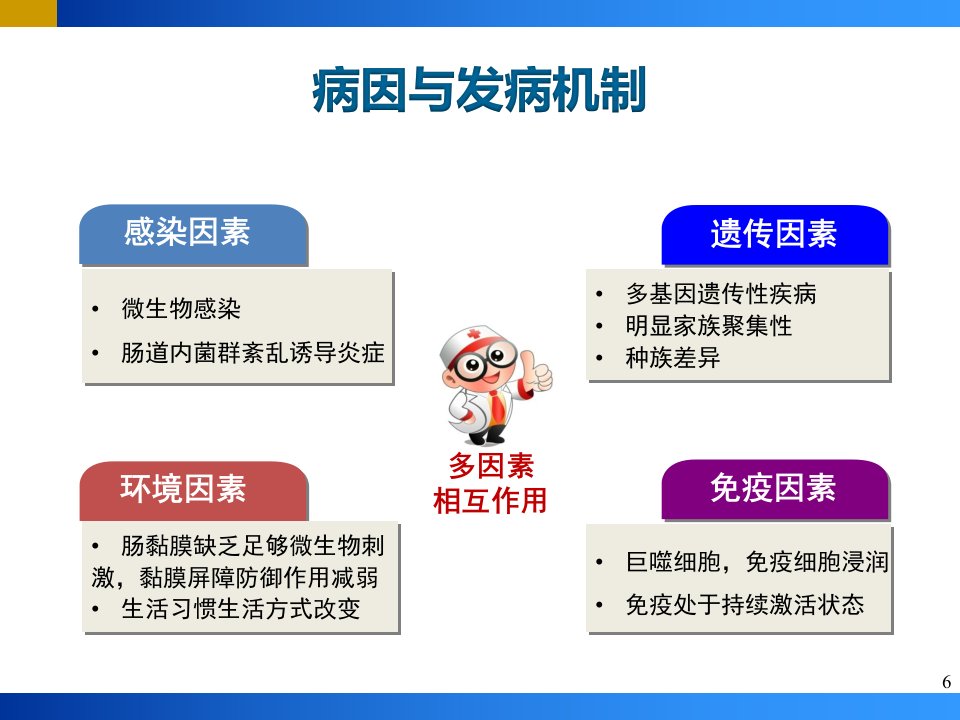 病因与发病机制

感染因素

• 微生物感染
• 肠道内菌群紊乱诱导炎症

遗传因素

• 多基因遗传性疾病
• 明显家族聚集性
• 种族差异

多因素
相互作用

环境因素

• 肠黏膜缺乏足够微生物刺激，黏膜屏障防御作用减弱
• 生活习惯生活方式改变

免疫因素

• 巨噬细胞，免疫细胞浸润
• 免疫处于持续激活状态

6